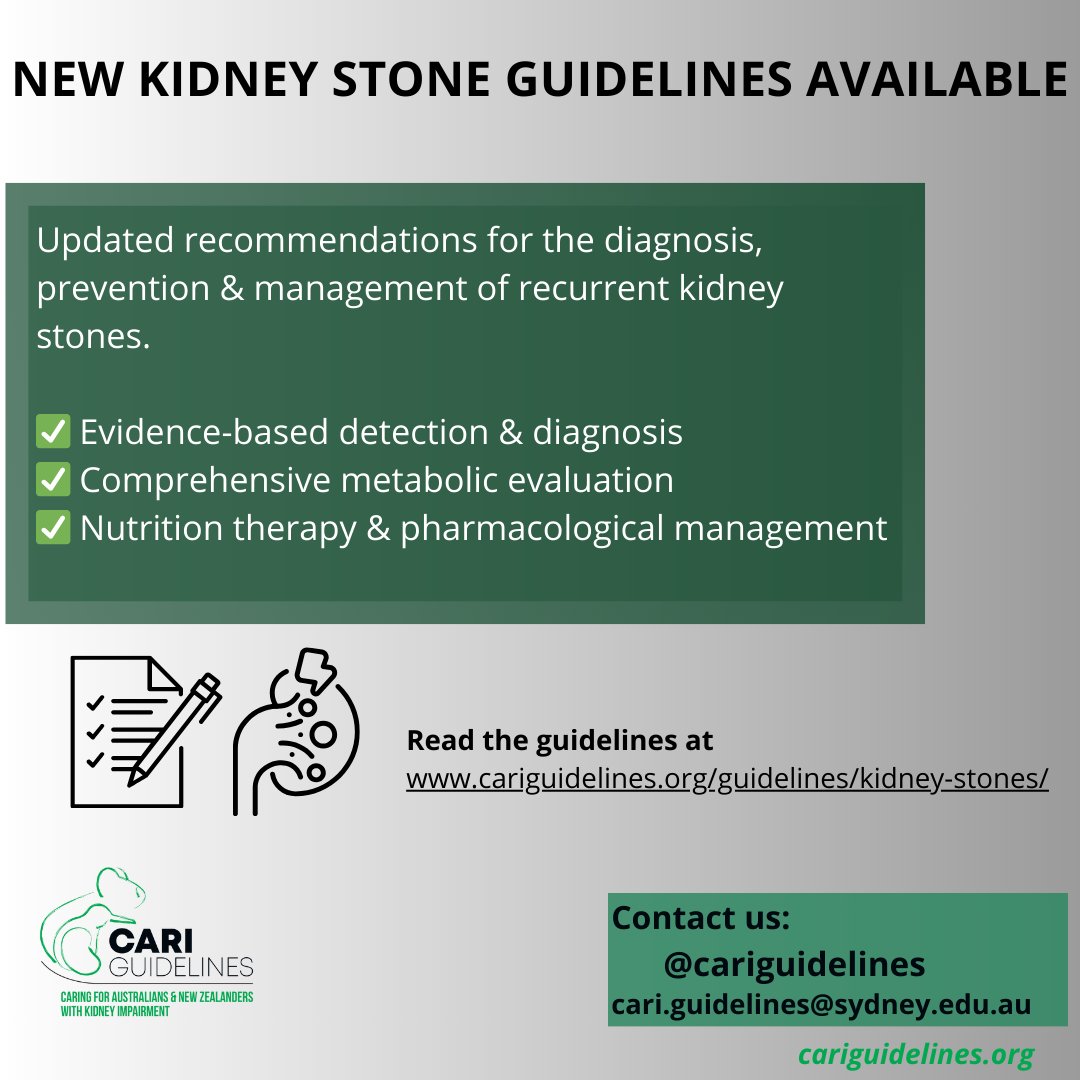 NEW KIDNEY STONE GUIDELINES AVAILABLE

Updated recommendations for the diagnosis, prevention & management of recurrent kidney stones.

✅ Evidence-based detection & diagnosis
✅ Comprehensive metabolic evaluation
✅ Nutrition therapy & pharmacological management

Read the guidelines at
www.cariguidelines.org/guidelines/kidney-stones/

CARI GUIDELINES
CARING FOR AUSTRALIANS & NEW ZEALANDERS WITH KIDNEY IMPAIRMENT

Contact us:
@cariguidelines
cari.guidelines@sydney.edu.au

cariguidelines.org